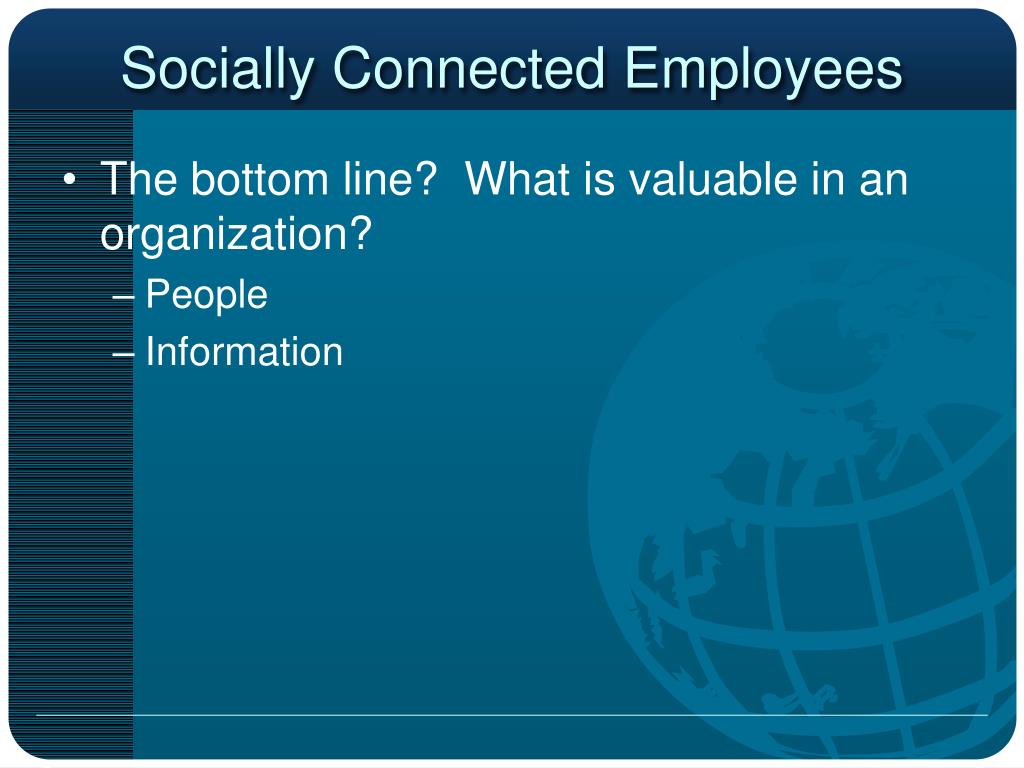 Socially Connected Employees

• The bottom line?  What is valuable in an organization?
– People
– Information